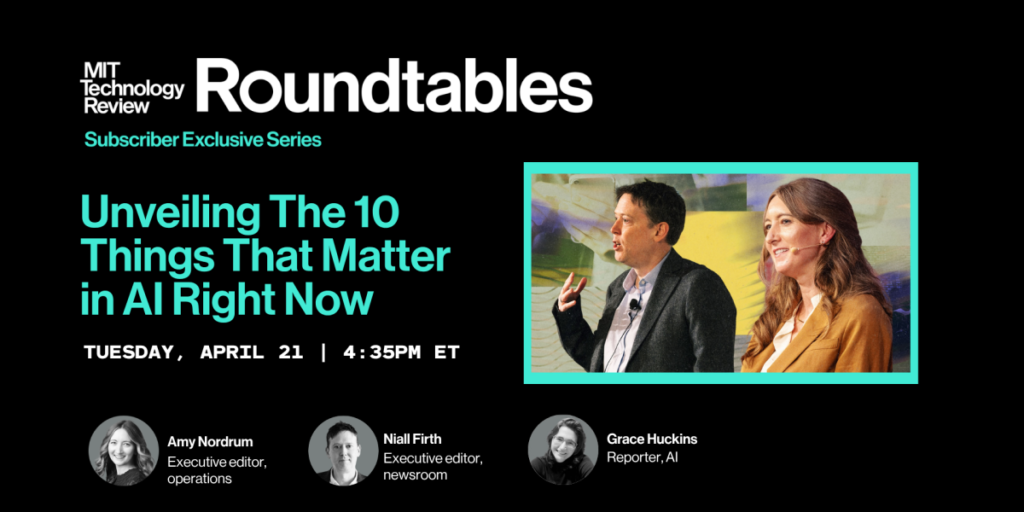 MIT Technology Review Roundtables

Subscriber Exclusive Series

Unveiling The 10 Things That Matter in AI Right Now

TUESDAY, APRIL 21 | 4:35PM ET

Amy Nordrum
Executive editor, operations

Niall Firth
Executive editor, newsroom

Grace Huckins
Reporter, AI